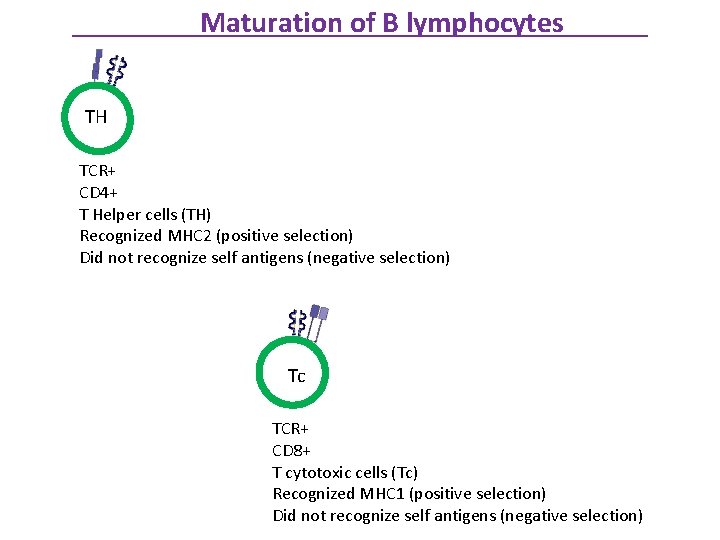 Maturation of B lymphocytes

TH

TCR+
CD4+
T Helper cells (TH)
Recognized MHC2 (positive selection)
Did not recognize self antigens (negative selection)

Tc

TCR+
CD8+
T cytotoxic cells (Tc)
Recognized MHC1 (positive selection)
Did not recognize self antigens (negative selection)